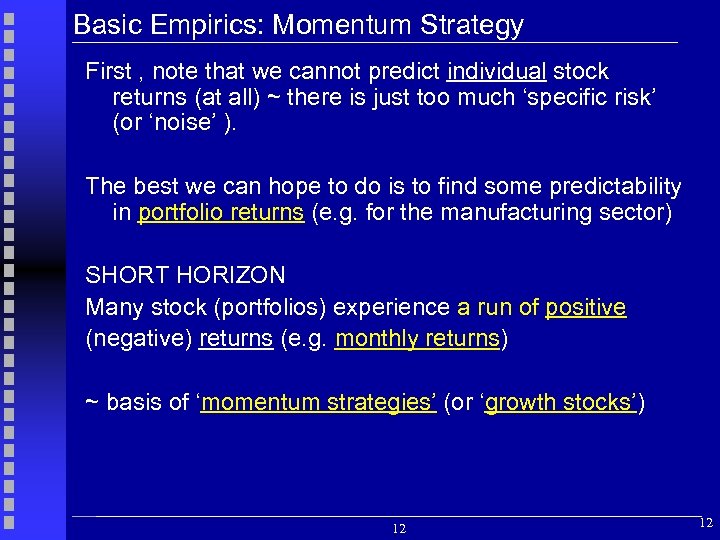 Basic Empirics: Momentum Strategy

First , note that we cannot predict individual stock returns (at all) ~ there is just too much ‘specific risk’ (or ‘noise’ ).

The best we can hope to do is to find some predictability in portfolio returns (e.g. for the manufacturing sector)

SHORT HORIZON

Many stock (portfolios) experience a run of positive (negative) returns (e.g. monthly returns)

~ basis of ‘momentum strategies’ (or ‘growth stocks’)

12

12